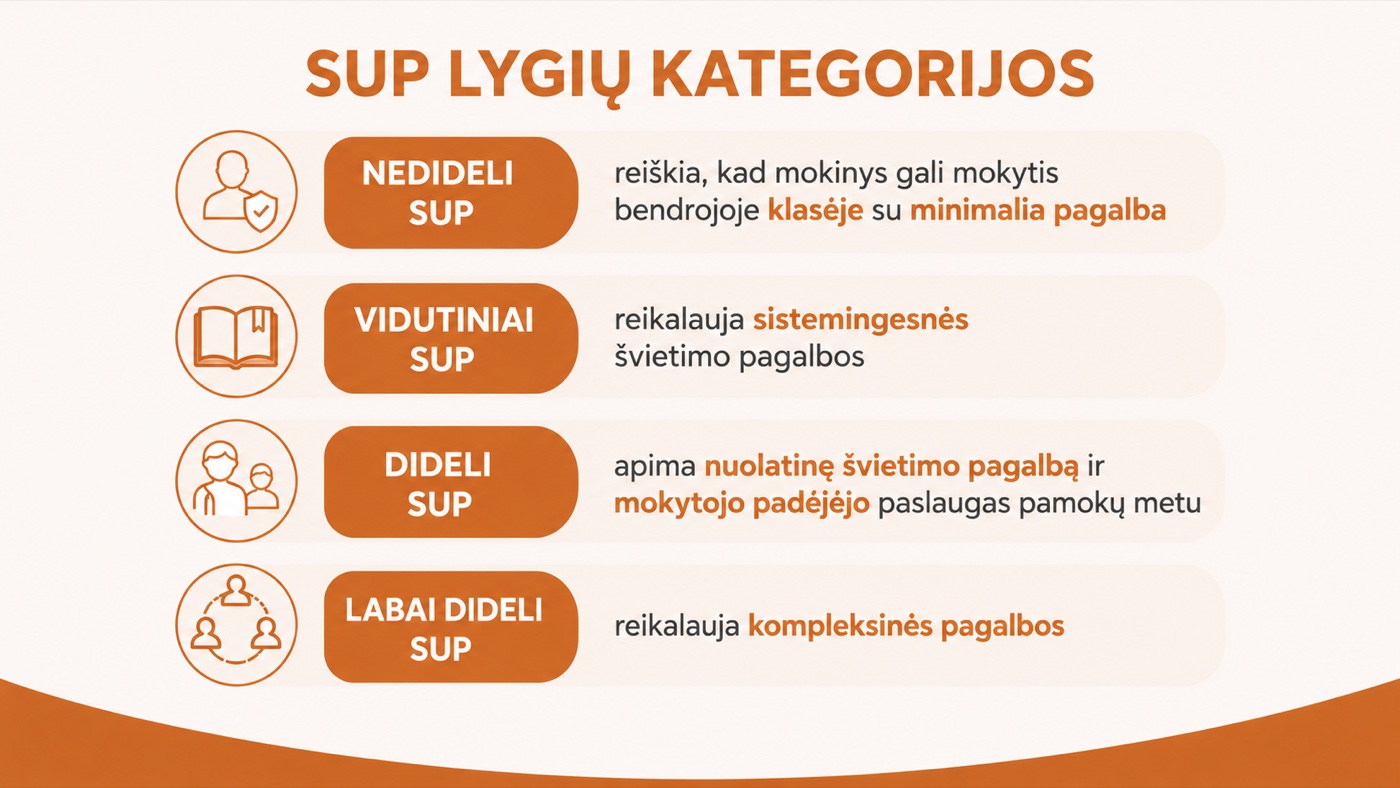 SUP LYGIŲ KATEGORIJOS

NEDIDELI SUP

reiškia, kad mokinys gali mokytis bendrojoje klasėje su minimalia pagalba

VIDUTINIAI SUP

reikalauja sistemingesnės švietimo pagalbos

DIDELI SUP

apima nuolatinę švietimo pagalbą ir mokytojo padėjėjo paslaugas pamokų metu

LABAI DIDELI SUP

reikalauja kompleksinės pagalbos